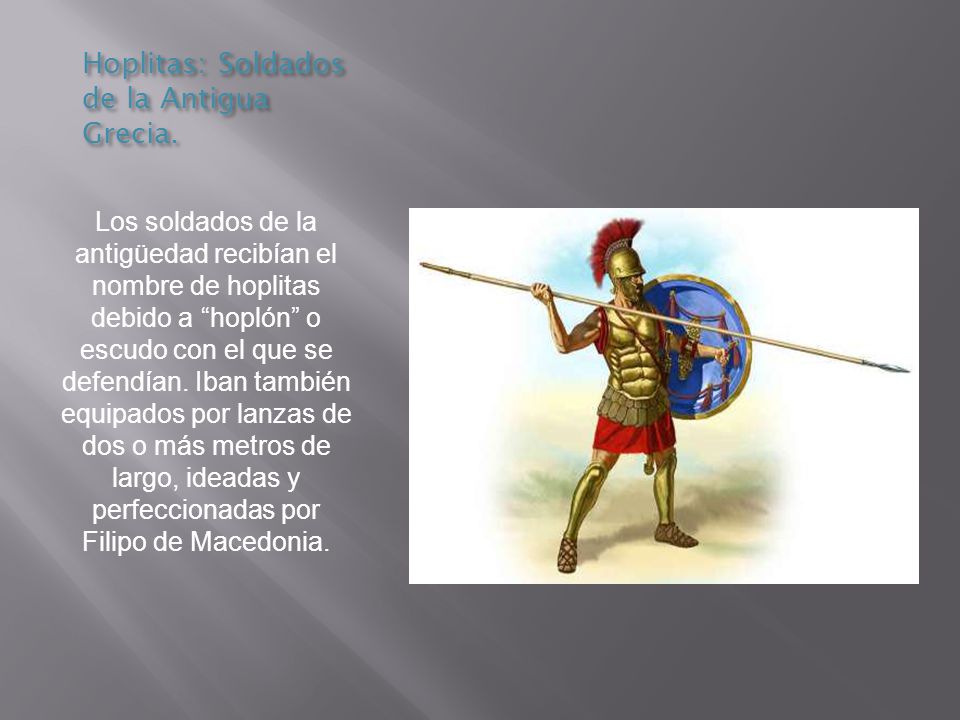 Hoplitas: Soldados de la Antigua Grecia.

Los soldados de la antigüedad recibían el nombre de hoplitas debido a “hoplón” o escudo con el que se defendían. Iban también equipados por lanzas de dos o más metros de largo, ideadas y perfeccionadas por Filipo de Macedonia.